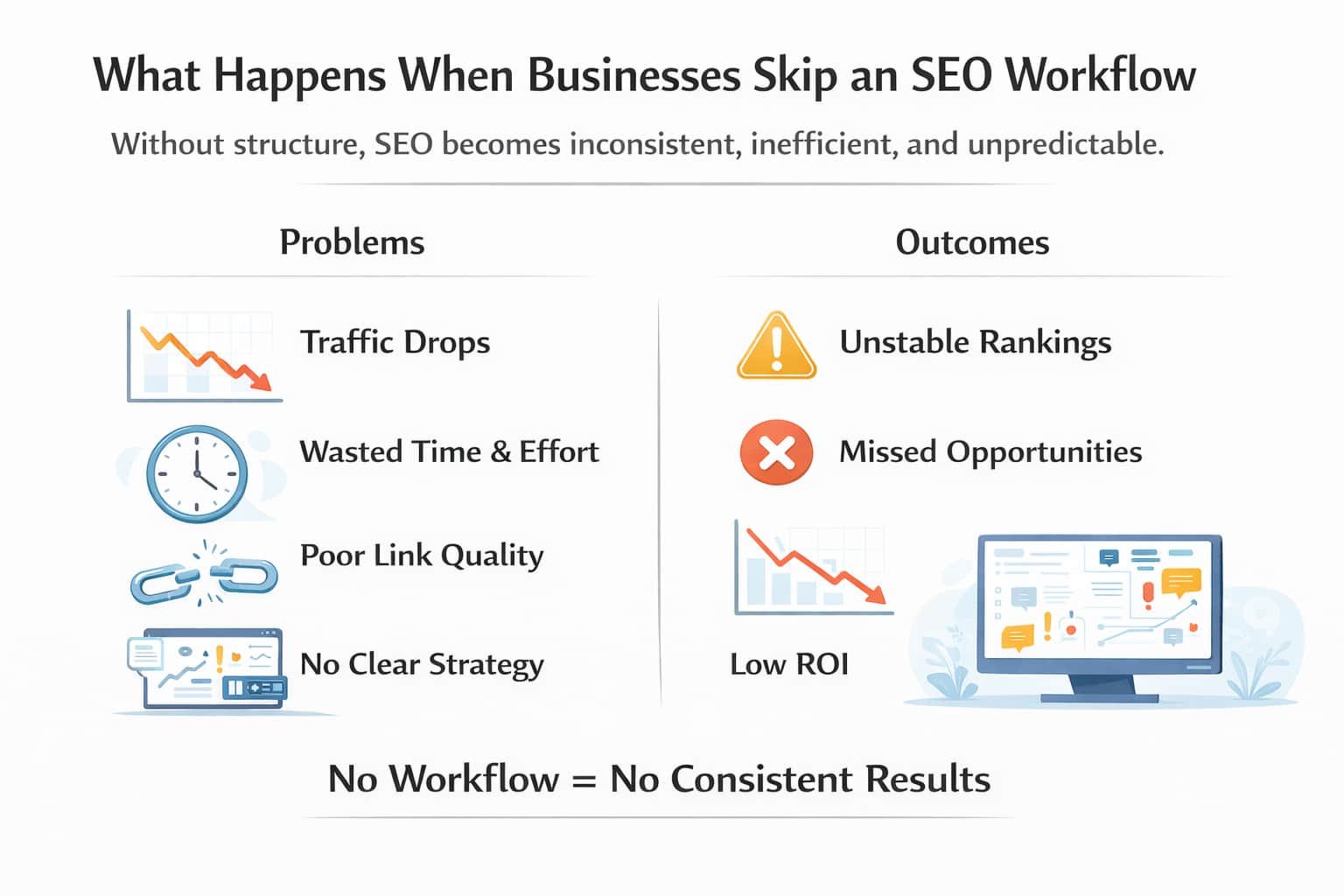 What Happens When Businesses Skip an SEO Workflow

Without structure, SEO becomes inconsistent, inefficient, and unpredictable.

Problems

Traffic Drops

Wasted Time & Effort

Poor Link Quality

No Clear Strategy

Outcomes

Unstable Rankings

Missed Opportunities

Low ROI

No Workflow = No Consistent Results